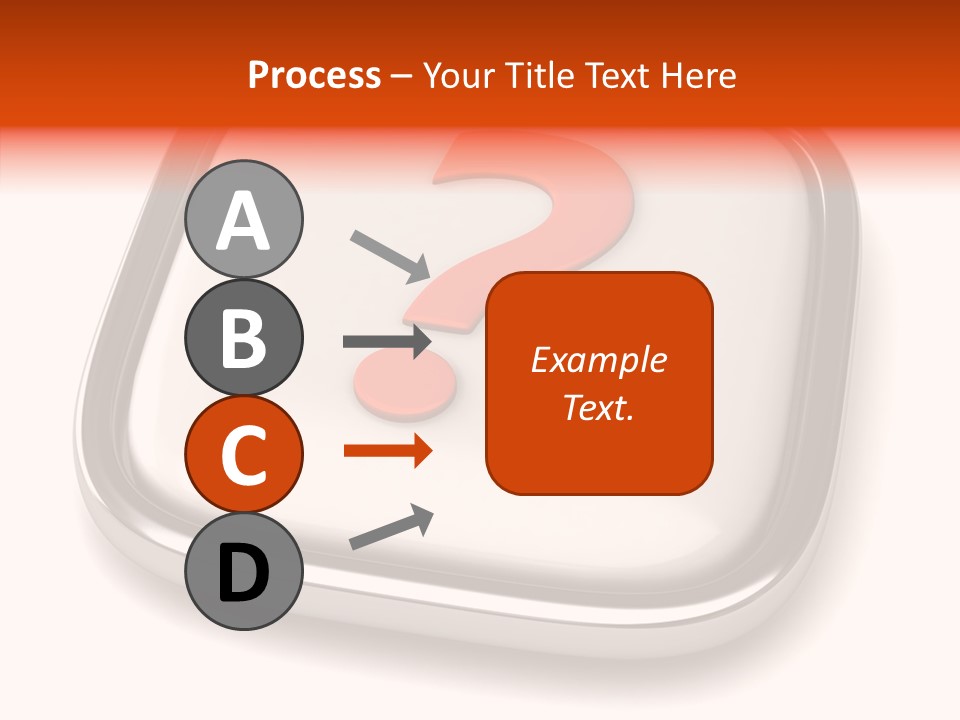 Process – Your Title Text Here

A

B

C

D

Example Text.